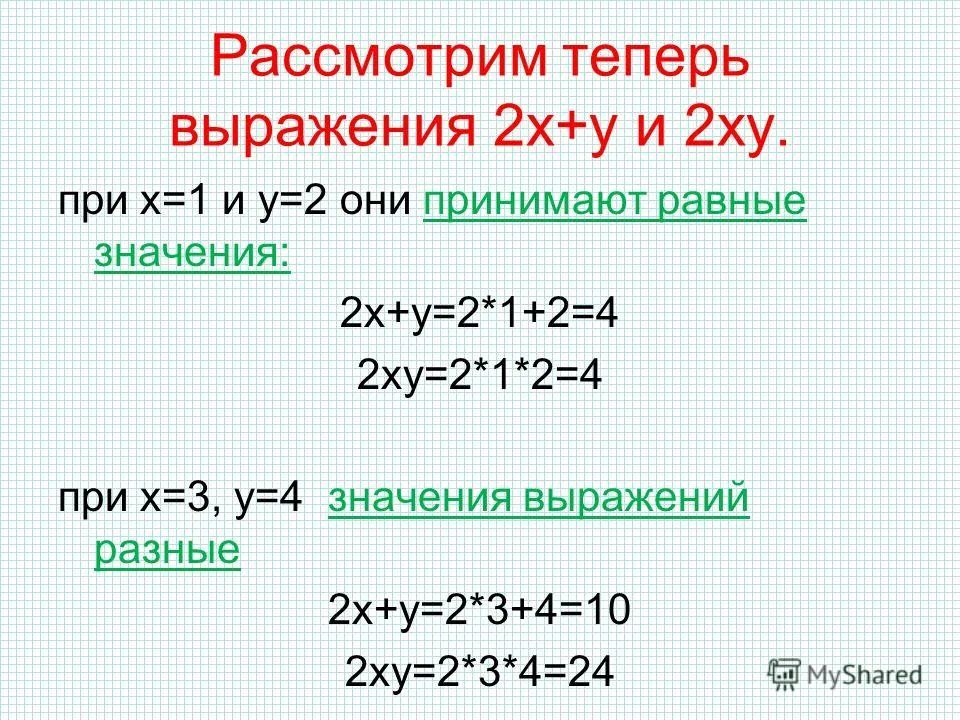 Рассмотрим теперь выражения 2х+у и 2ху.

при х=1 и у=2 они принимают равные значения:

2х+у=2*1+2=4

2ху=2*1*2=4

при х=3, у=4 значения выражений разные

2х+у=2*3+4=10

2ху=2*3*4=24

MyShared